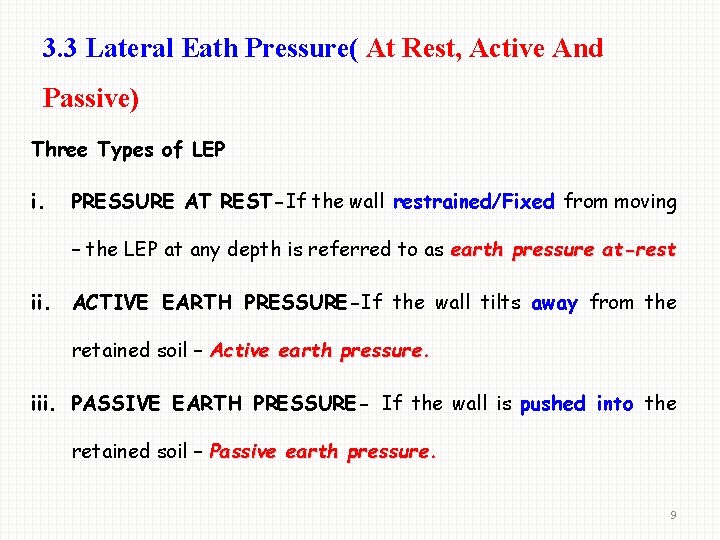 3.3 Lateral Eath Pressure( At Rest, Active And Passive)

Three Types of LEP

i. PRESSURE AT REST-If the wall restrained/Fixed from moving – the LEP at any depth is referred to as earth pressure at-rest

ii. ACTIVE EARTH PRESSURE-If the wall tilts away from the retained soil – Active earth pressure.

iii. PASSIVE EARTH PRESSURE- If the wall is pushed into the retained soil – Passive earth pressure.

9